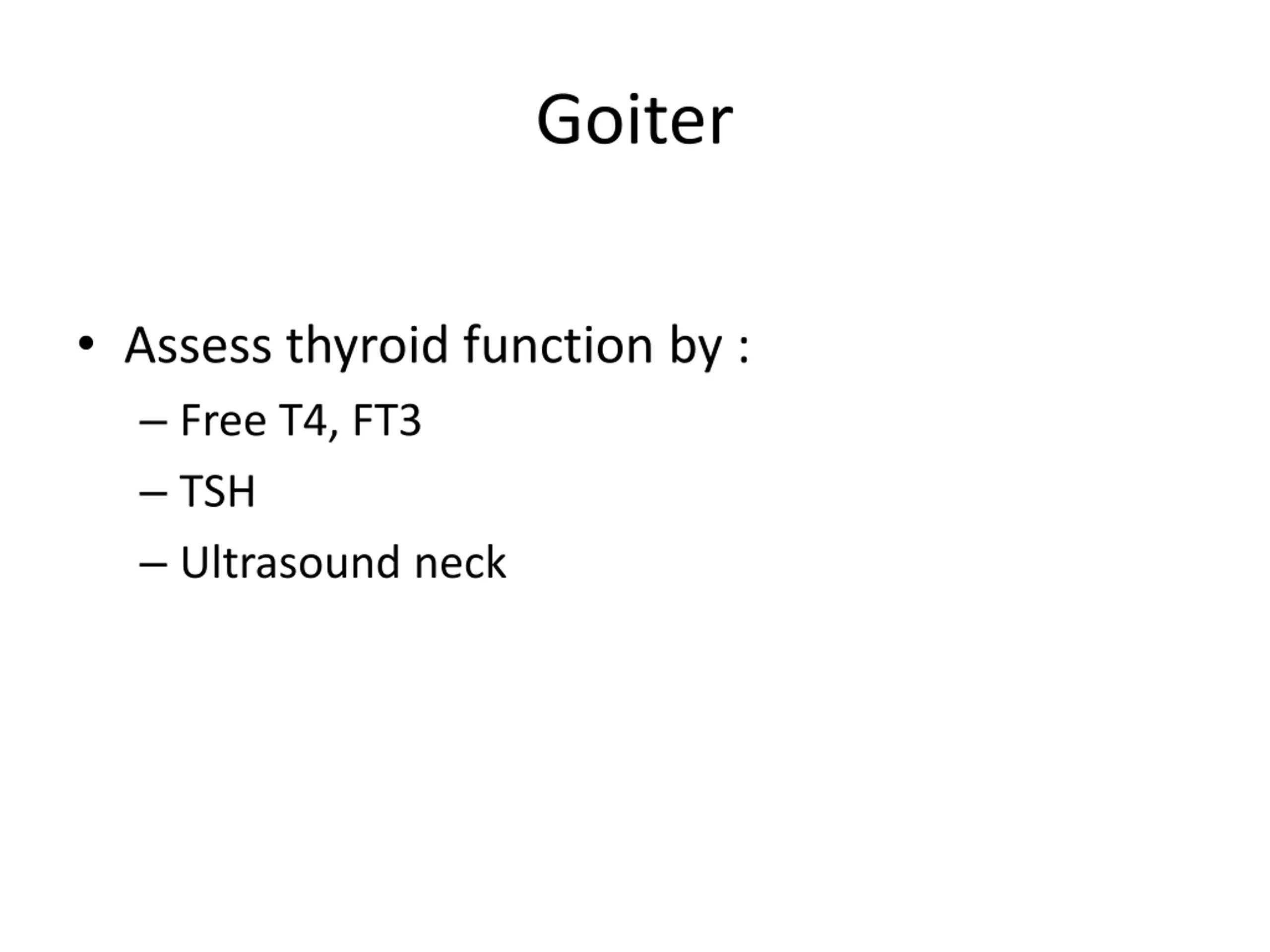 Goiter

• Assess thyroid function by :
– Free T4, FT3
– TSH
– Ultrasound neck